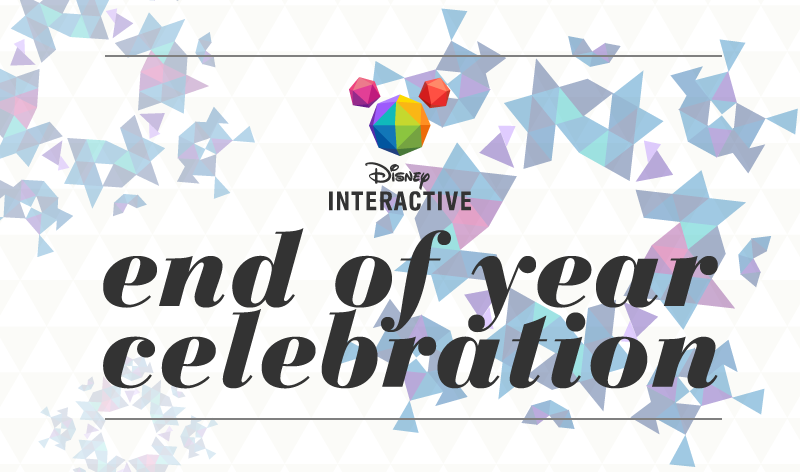 Disney
INTERACTIVE

end of year celebration